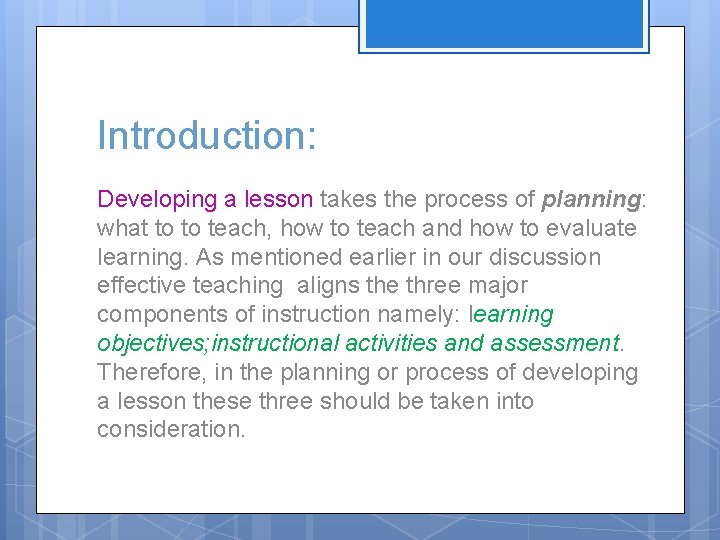 Introduction:

Developing a lesson takes the process of planning: what to to teach, how to teach and how to evaluate learning. As mentioned earlier in our discussion effective teaching aligns the three major components of instruction namely: learning objectives;instructional activities and assessment. Therefore, in the planning or process of developing a lesson these three should be taken into consideration.